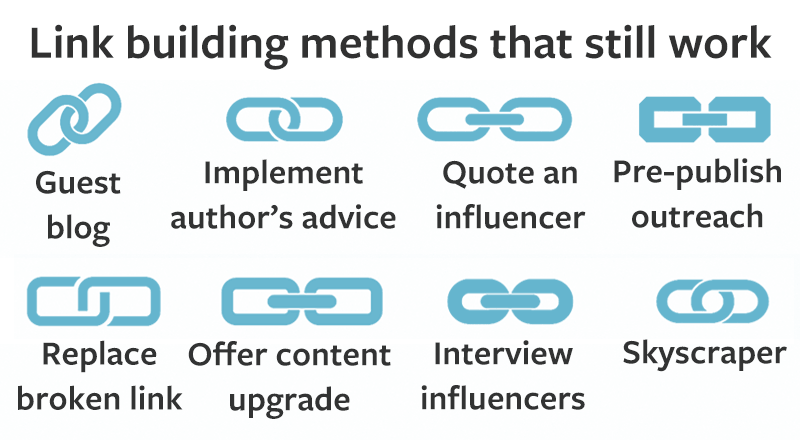 Link building methods that still work

Guest blog

Implement author's advice

Quote an influencer

Pre-publish outreach

Replace broken link

Offer content upgrade

Interview influencers

Skyscraper